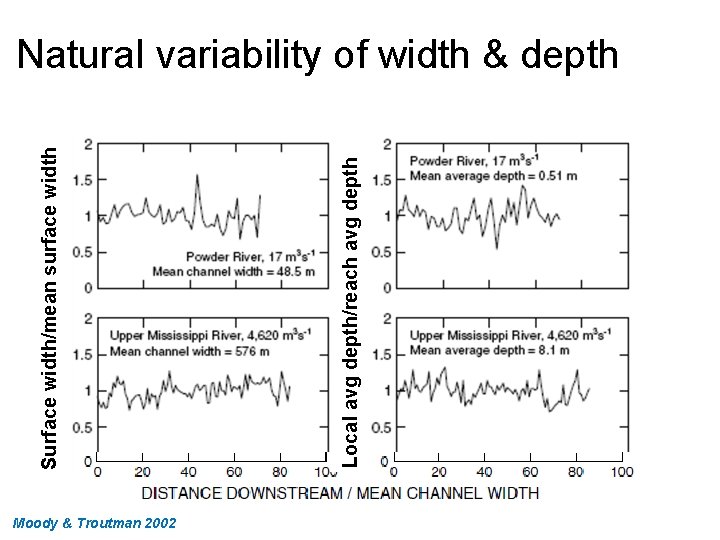 Natural variability of width & depth

Surface width/mean surface width

2
1.5
1
0.5
0

Powder River, 17 $m^3s^{-1}$
Mean channel width = 48.5 m

2
1.5
1
0.5
0

Upper Mississippi River, 4,620 $m^3s^{-1}$
Mean channel width = 576 m

0 20 40 60 80 100

Local avg depth/reach avg depth

2
1.5
1
0.5
0

Powder River, 17 $m^3s^{-1}$
Mean average depth = 0.51 m

2
1.5
1
0.5
0

Upper Mississippi River, 4,620 $m^3s^{-1}$
Mean average depth = 8.1 m

0 20 40 60 80 100

DISTANCE DOWNSTREAM / MEAN CHANNEL WIDTH

Moody & Troutman 2002